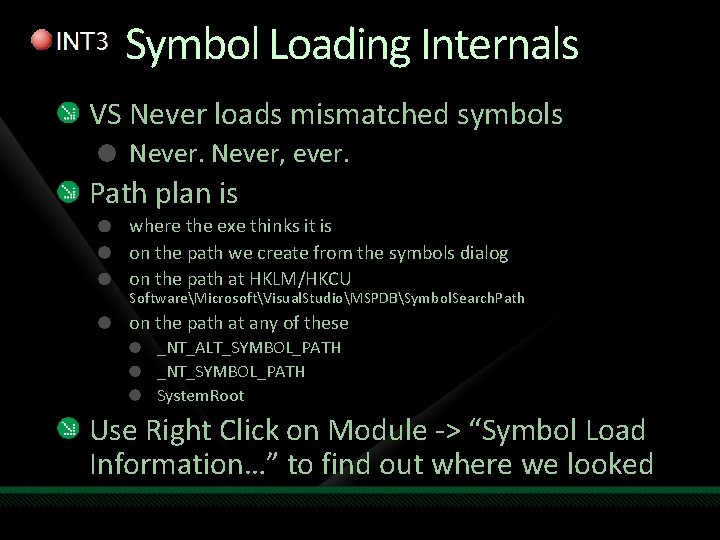 INT3 Symbol Loading Internals

VS Never loads mismatched symbols

Never. Never, ever.

Path plan is

where the exe thinks it is

on the path we create from the symbols dialog

on the path at HKLM/HKCU Software\Microsoft\VisualStudio\MSPDB\SymbolSearchPath

on the path at any of these

_NT_ALT_SYMBOL_PATH

_NT_SYMBOL_PATH

SystemRoot

Use Right Click on Module -> “Symbol Load Information…” to find out where we looked